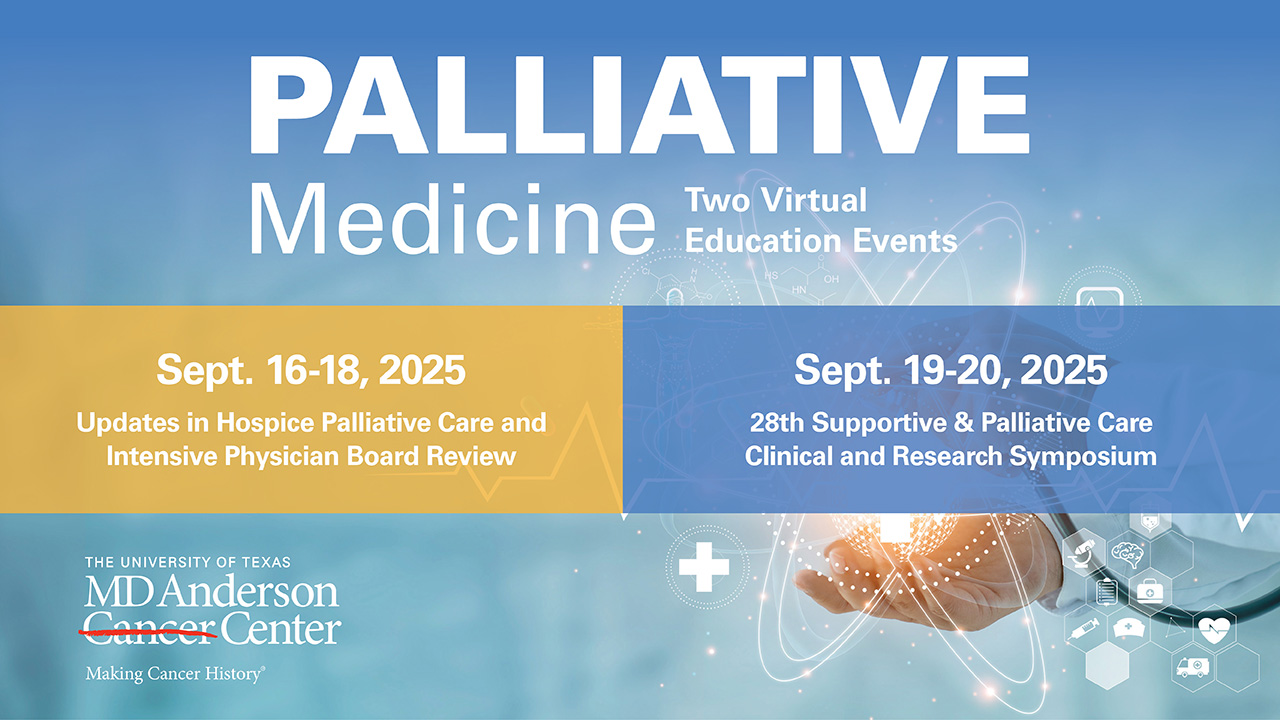 PALLIATIVE
Medicine

Two Virtual Education Events

Sept. 16-18, 2025
Updates in Hospice Palliative Care and Intensive Physician Board Review

Sept. 19-20, 2025
28th Supportive & Palliative Care Clinical and Research Symposium

THE UNIVERSITY OF TEXAS
MD Anderson Cancer Center
Making Cancer History®